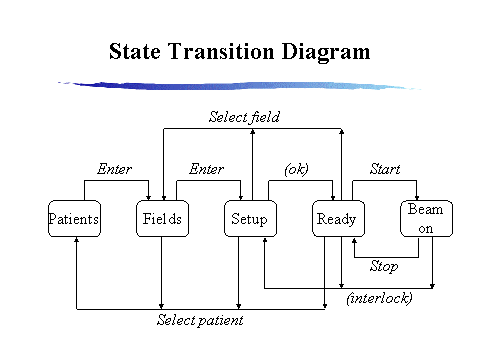 State Transition Diagram

Select field

Enter

Enter

(ok)

Start

Patients

Fields

Setup

Ready

Beam on

Stop

(interlock)

Select patient